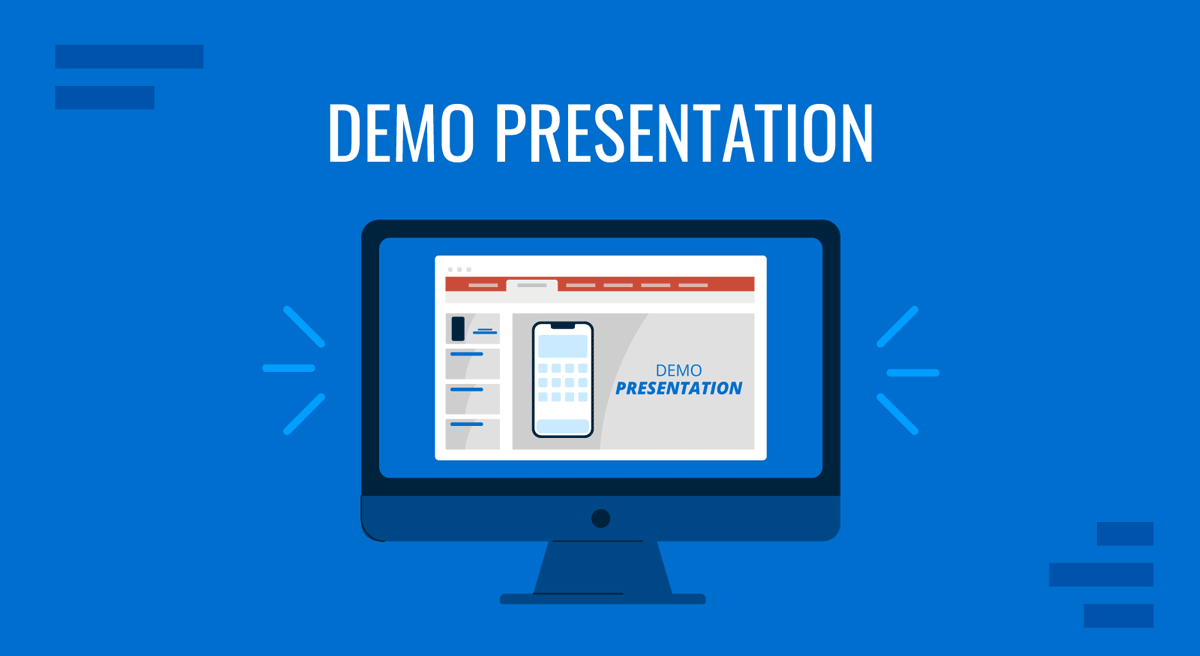 DEMO PRESENTATION

DEMO
PRESENTATION